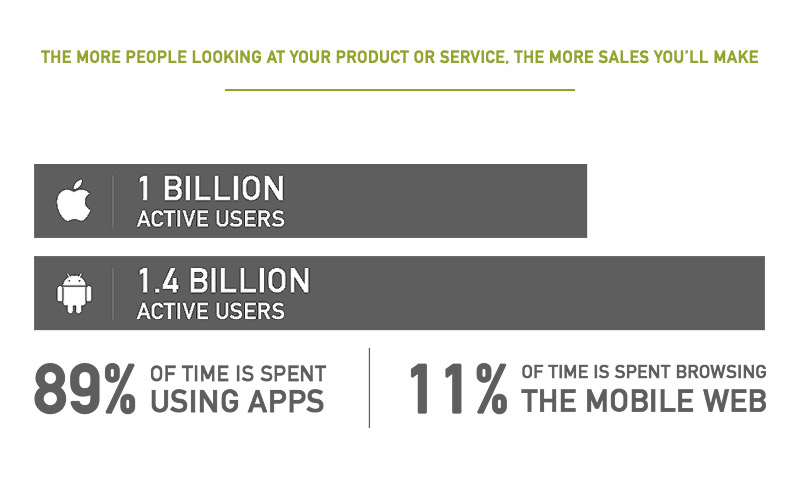 THE MORE PEOPLE LOOKING AT YOUR PRODUCT OR SERVICE, THE MORE SALES YOU'LL MAKE

1 BILLION
ACTIVE USERS

1.4 BILLION
ACTIVE USERS

89% OF TIME IS SPENT USING APPS

11% OF TIME IS SPENT BROWSING THE MOBILE WEB